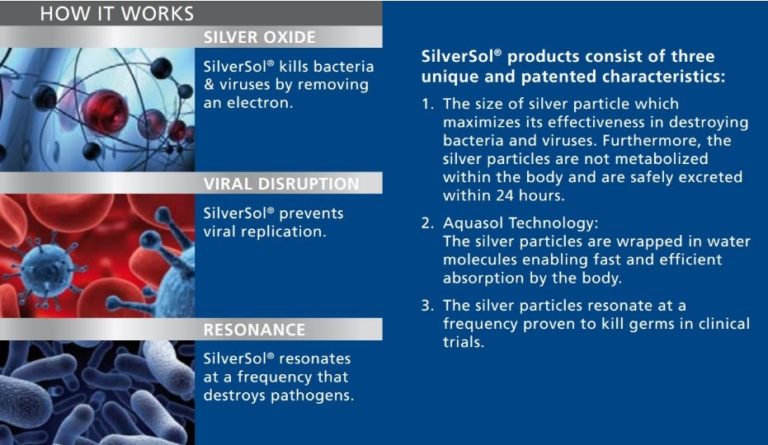 HOW IT WORKS

SILVER OXIDE

SilverSol® kills bacteria & viruses by removing an electron.

VIRAL DISRUPTION

SilverSol® prevents viral replication.

RESONANCE

SilverSol® resonates at a frequency that destroys pathogens.

SilverSol® products consist of three unique and patented characteristics:

1. The size of silver particle which maximizes its effectiveness in destroying bacteria and viruses. Furthermore, the silver particles are not metabolized within the body and are safely excreted within 24 hours.

2. Aquasol Technology:
The silver particles are wrapped in water molecules enabling fast and efficient absorption by the body.

3. The silver particles resonate at a frequency proven to kill germs in clinical trials.